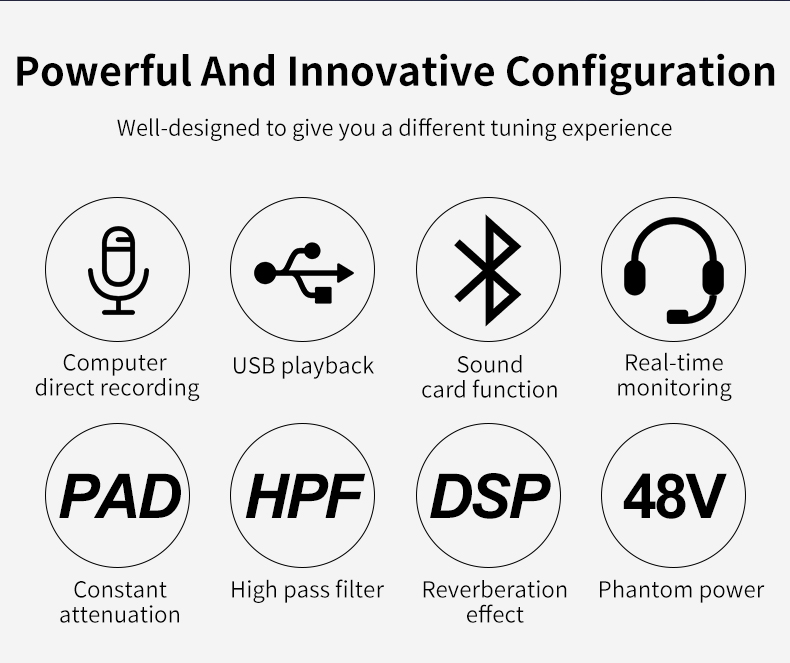 Powerful And Innovative Configuration

Well-designed to give you a different tuning experience

Computer direct recording

USB playback

Sound card function

Real-time monitoring

PAD

Constant attenuation

HPF

High pass filter

DSP

Reverberation effect

48V

Phantom power